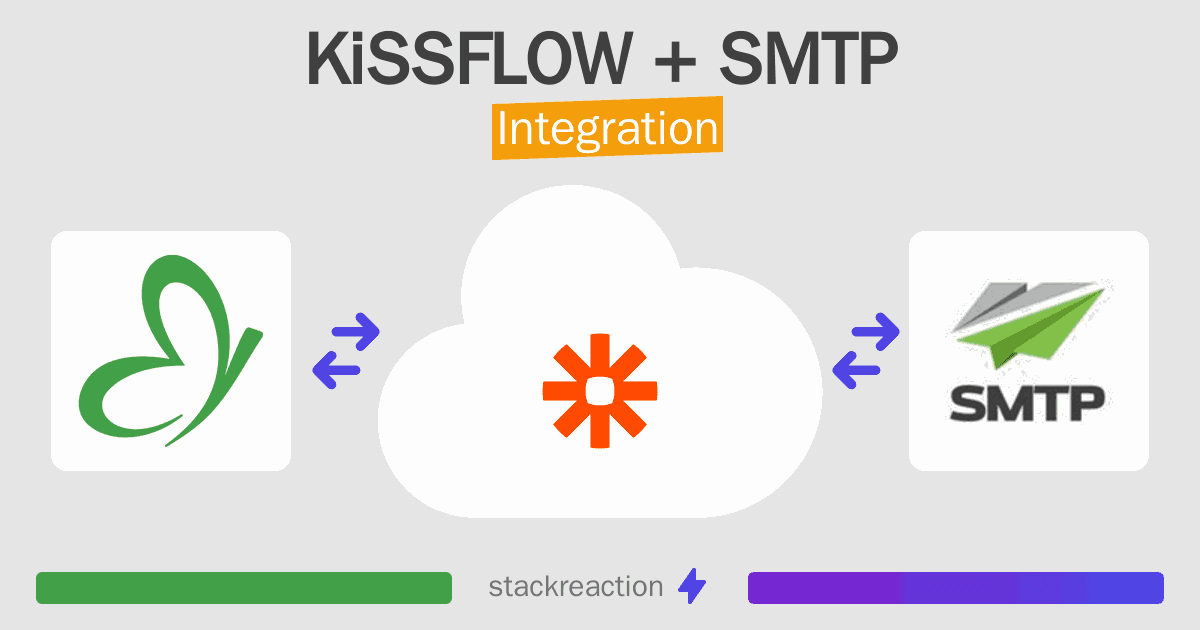 KiSSFLOW + SMTP
Integration

SMTP

stackreaction